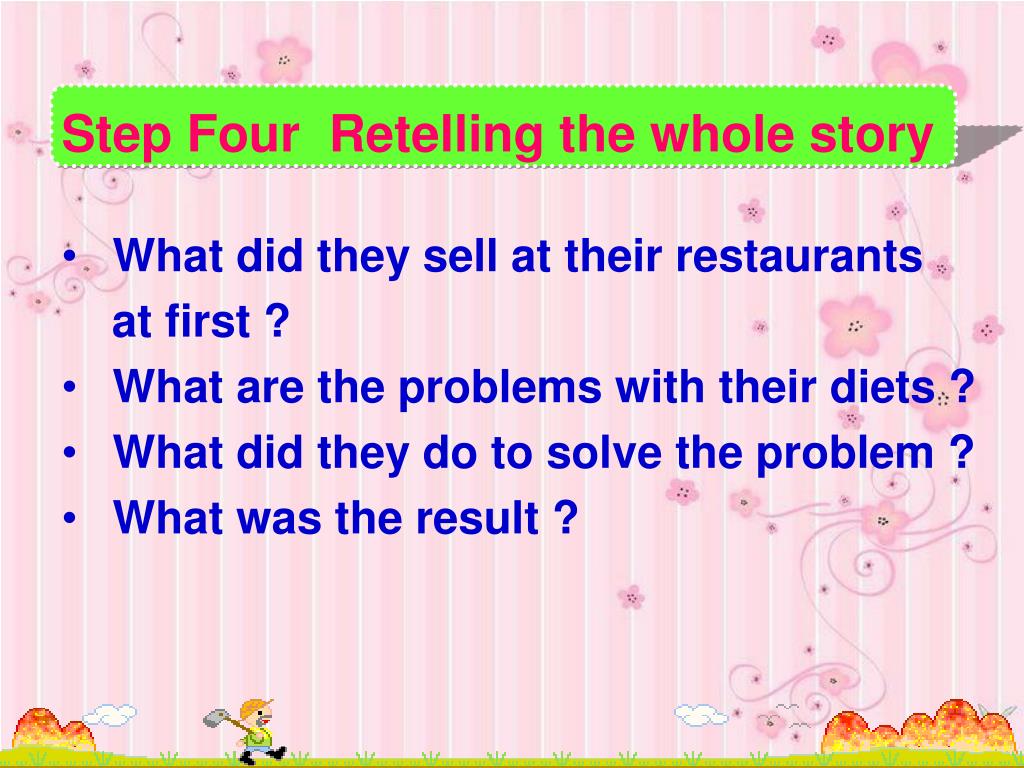 Step Four  Retelling the whole story

• What did they sell at their restaurants at first ?
• What are the problems with their diets ?
• What did they do to solve the problem ?
• What was the result ?